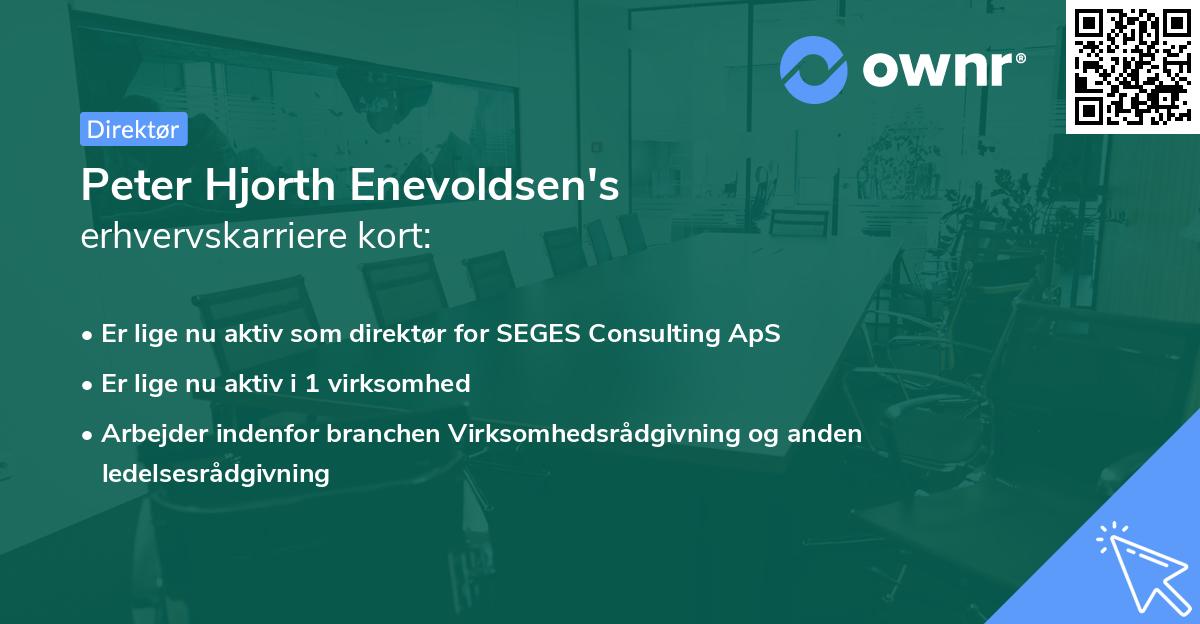 ownr®

Direktør

Peter Hjorth Enevoldsen's
erhvervskarriere kort:

• Er lige nu aktiv som direktør for SEGES Consulting ApS
• Er lige nu aktiv i 1 virksomhed
• Arbejder indenfor branchen Virksomhedsrådgivning og anden ledelsesrådgivning